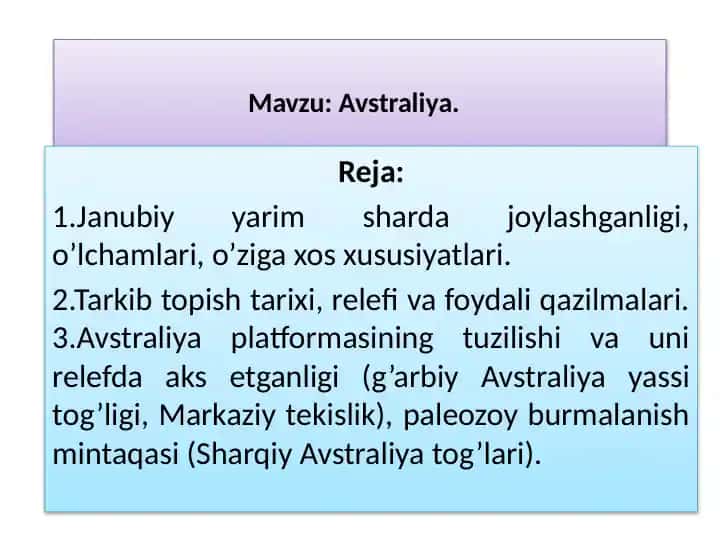 Mavzu: Avstraliya.

Reja:

1.Janubiy yarim sharda joylashganligi, o’lchamlari, o’ziga xos xususiyatlari.

2.Tarkib topish tarixi, relefi va foydali qazilmalari.
3.Avstraliya platformasining tuzilishi va uni relefda aks etganligi (g’arbiy Avstraliya yassi tog’ligi, Markaziy tekislik), paleozoy burmalanish mintaqasi (Sharqiy Avstraliya tog’lari).